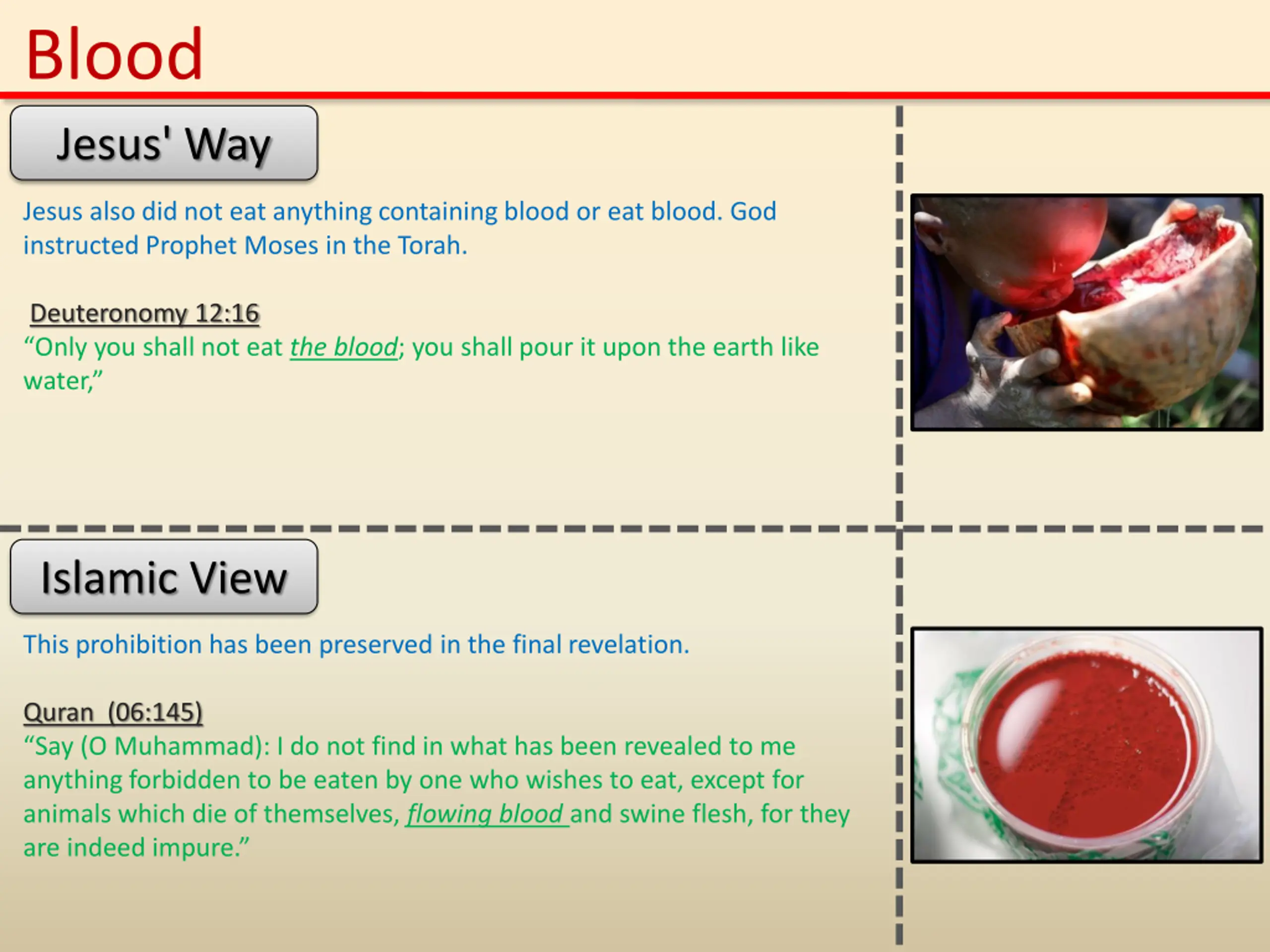 Blood

Jesus' Way

Jesus also did not eat anything containing blood or eat blood. God instructed Prophet Moses in the Torah.

Deuteronomy 12:16
“Only you shall not eat the blood; you shall pour it upon the earth like water,”

Islamic View

This prohibition has been preserved in the final revelation.

Quran (06:145)
“Say (O Muhammad): I do not find in what has been revealed to me anything forbidden to be eaten by one who wishes to eat, except for animals which die of themselves, flowing blood and swine flesh, for they are indeed impure.”